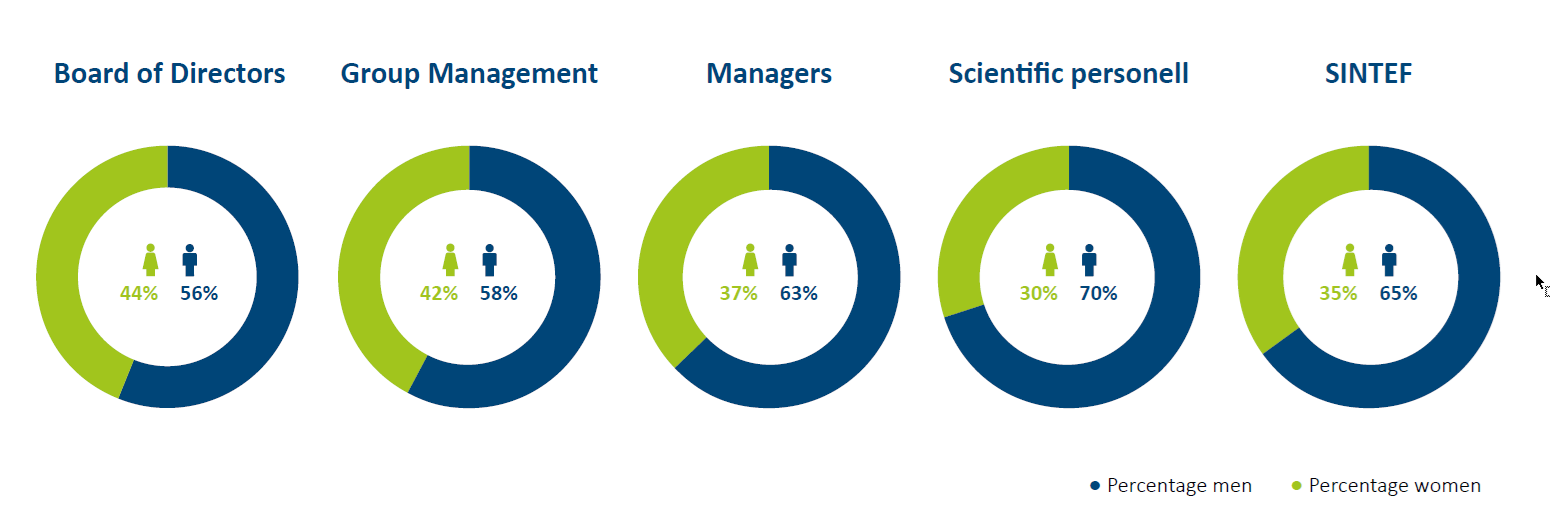 Board of Directors

44% 56%

Group Management

42% 58%

Managers

37% 63%

Scientific personell

30% 70%

SINTEF

35% 65%

Percentage men
Percentage women